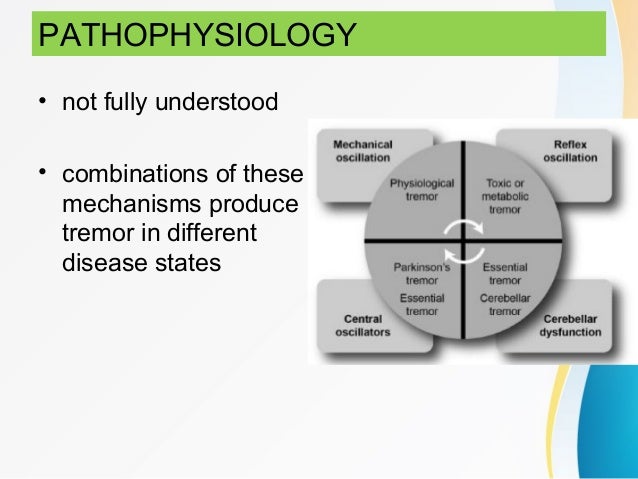 PATHOPHYSIOLOGY

• not fully understood

• combinations of these mechanisms produce tremor in different disease states

Mechanical oscillation

Reflex oscillation

Physiological tremor

Toxic or metabolic tremor

Parkinson's tremor

Essential tremor

Essential tremor

Cerebellar tremor

Central oscillators

Cerebellar dysfunction